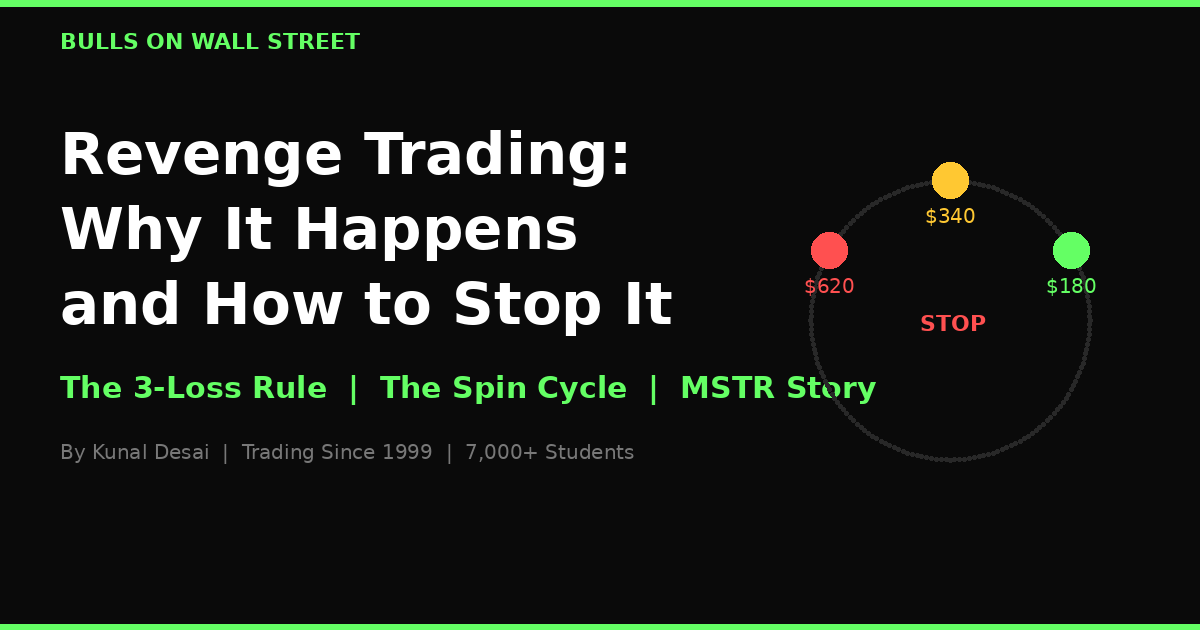 BULLS ON WALL STREET

Revenge Trading: Why It Happens and How to Stop It

The 3-Loss Rule | The Spin Cycle | MSTR Story

By Kunal Desai | Trading Since 1999 | 7,000+ Students

$340

$620

$180

STOP